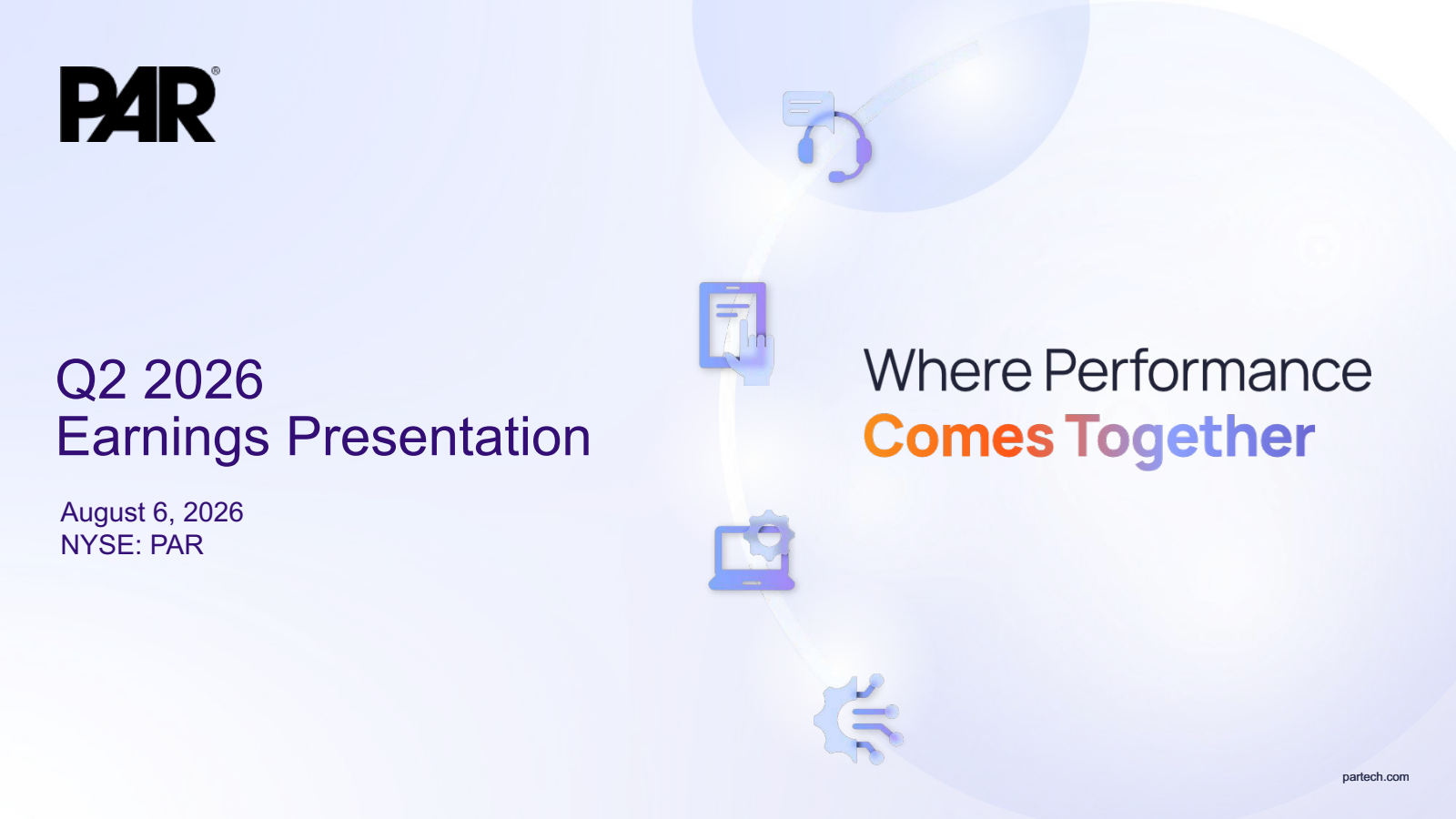 PAR®

Q2 2026
Earnings Presentation

August 6, 2026
NYSE: PAR

Where Performance
Comes Together

partech.com